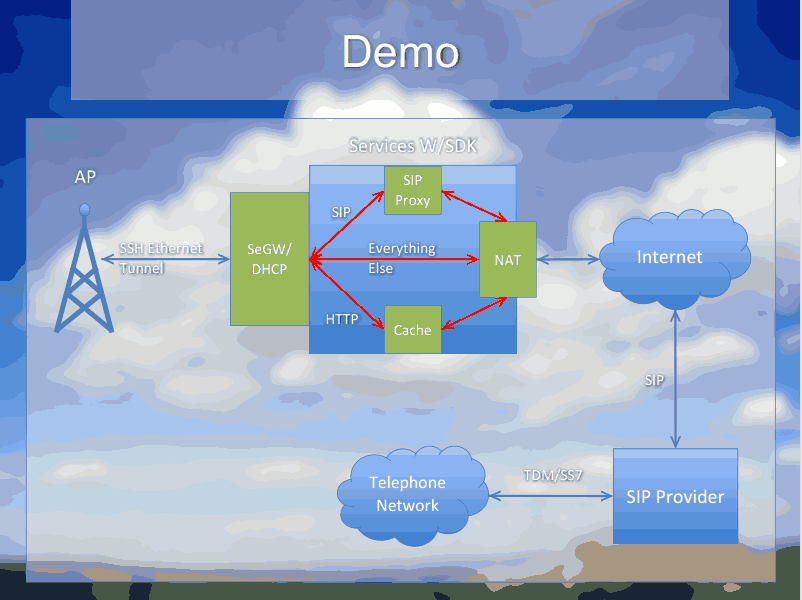 Demo

Services W/SDK

AP

SSH Ethernet Tunnel

SeGW/ DHCP

SIP

SIP Proxy

Everything Else

NAT

HTTP

Cache

Internet

SIP

Telephone Network

TDM/SS7

SIP Provider